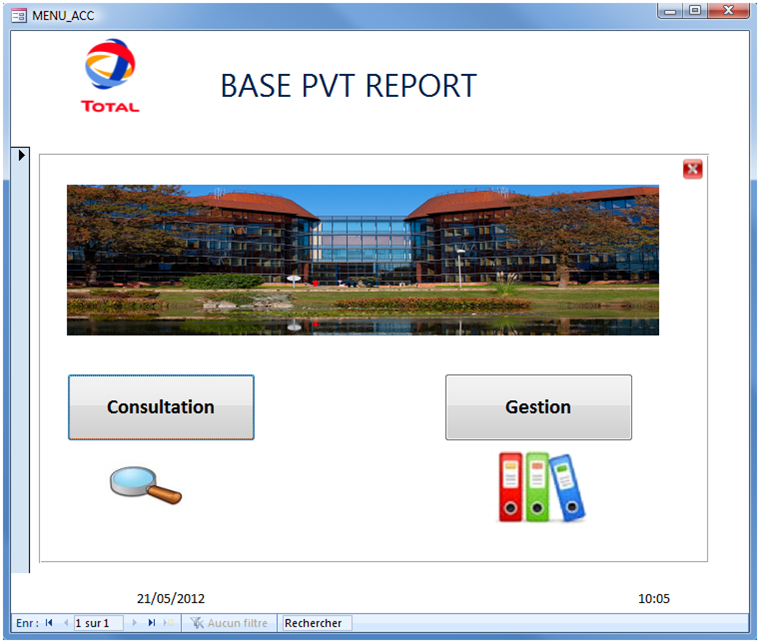 MENU_ACC

TOTAL

BASE PVT REPORT

Consultation

Gestion

21/05/2012

10:05

Enr : 1 sur 1 Aucun filtre Rechercher